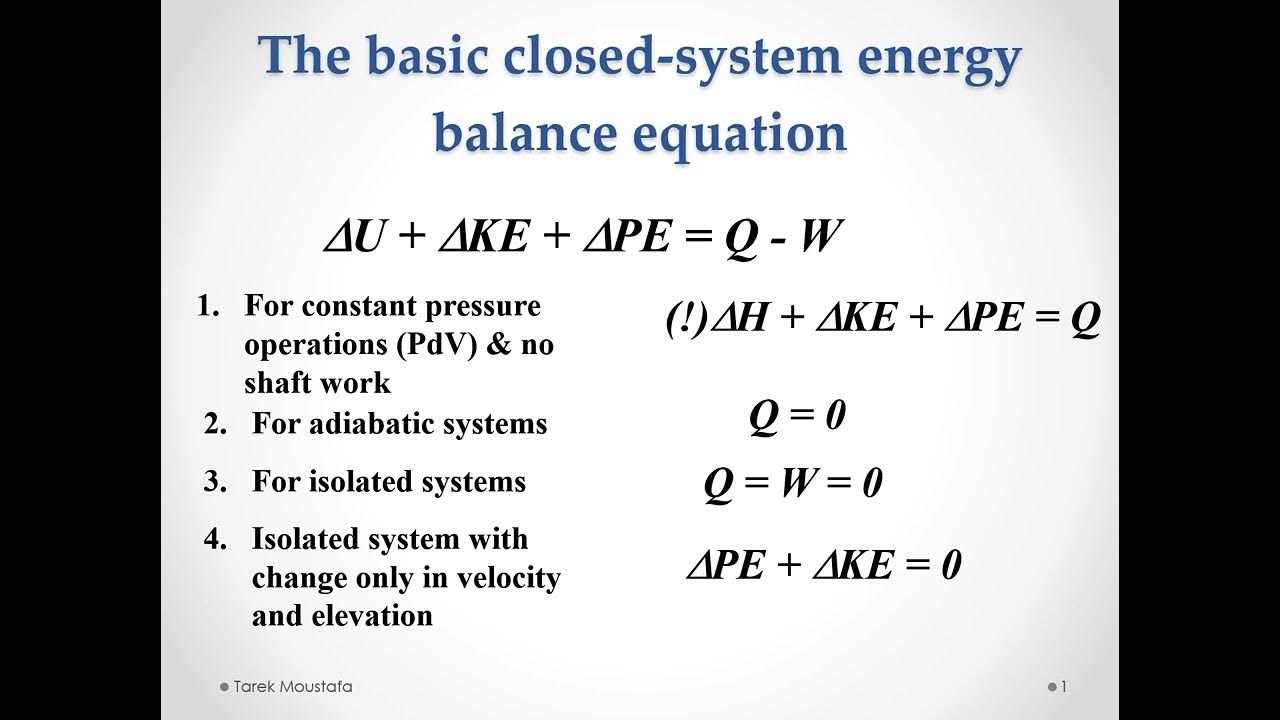 The basic closed-system energy balance equation

$\Delta U + \Delta KE + \Delta PE = Q - W$

1. For constant pressure operations (PdV) & no shaft work

$(!)\Delta H + \Delta KE + \Delta PE = Q$

2. For adiabatic systems

$Q = 0$

3. For isolated systems

$Q = W = 0$

4. Isolated system with change only in velocity and elevation

$\Delta PE + \Delta KE = 0$

Tarek Moustafa

1